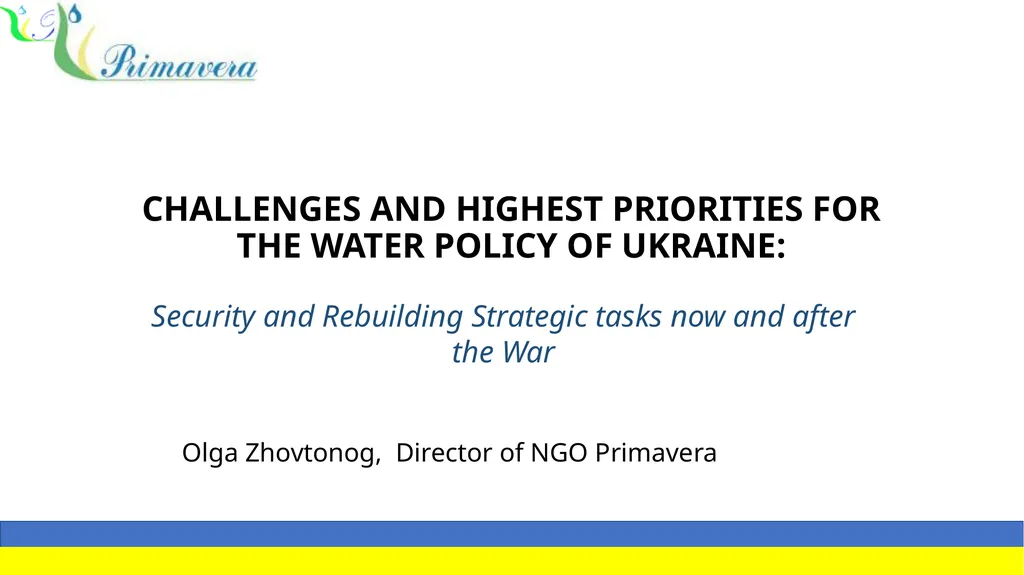 Primavera

CHALLENGES AND HIGHEST PRIORITIES FOR THE WATER POLICY OF UKRAINE:

Security and Rebuilding Strategic tasks now and after the War

Olga Zhovtonog, Director of NGO Primavera